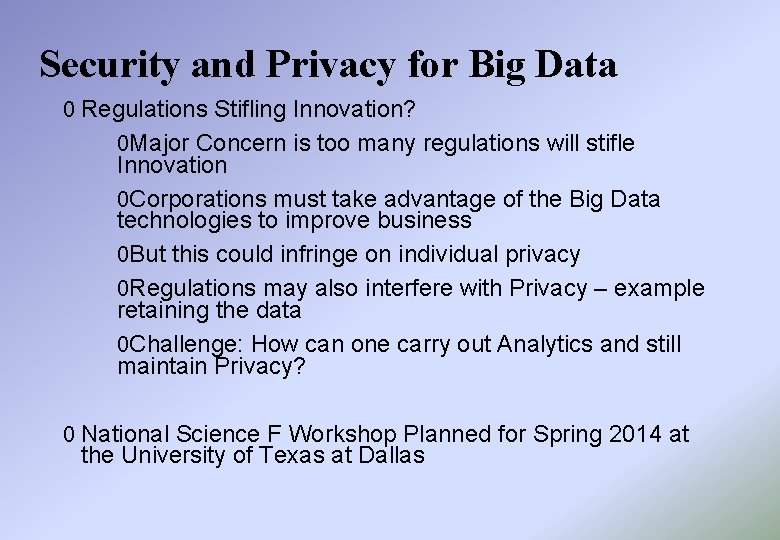 Security and Privacy for Big Data

0 Regulations Stifling Innovation?

0Major Concern is too many regulations will stifle Innovation

0Corporations must take advantage of the Big Data technologies to improve business

0But this could infringe on individual privacy

0Regulations may also interfere with Privacy – example retaining the data

0Challenge: How can one carry out Analytics and still maintain Privacy?

0 National Science F Workshop Planned for Spring 2014 at the University of Texas at Dallas